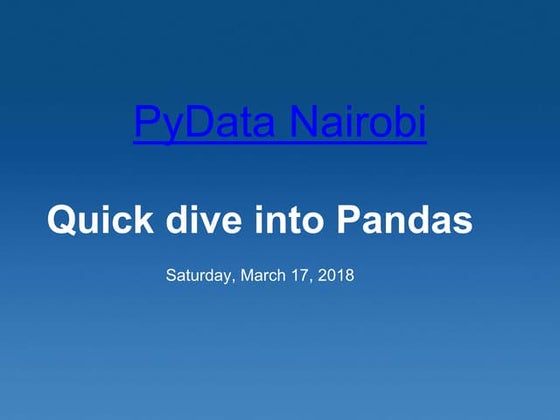 PyData Nairobi

Quick dive into Pandas

Saturday, March 17, 2018